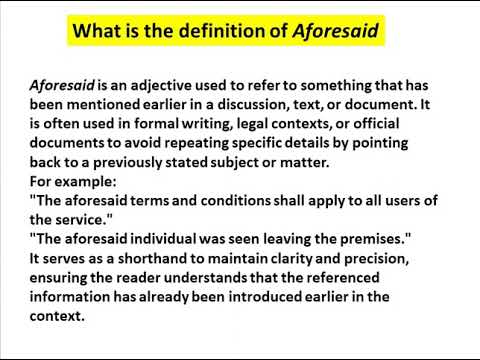 What is the definition of Aforesaid

Aforesaid is an adjective used to refer to something that has been mentioned earlier in a discussion, text, or document. It is often used in formal writing, legal contexts, or official documents to avoid repeating specific details by pointing back to a previously stated subject or matter.
For example:
"The aforesaid terms and conditions shall apply to all users of the service."
"The aforesaid individual was seen leaving the premises."
It serves as a shorthand to maintain clarity and precision, ensuring the reader understands that the referenced information has already been introduced earlier in the context.